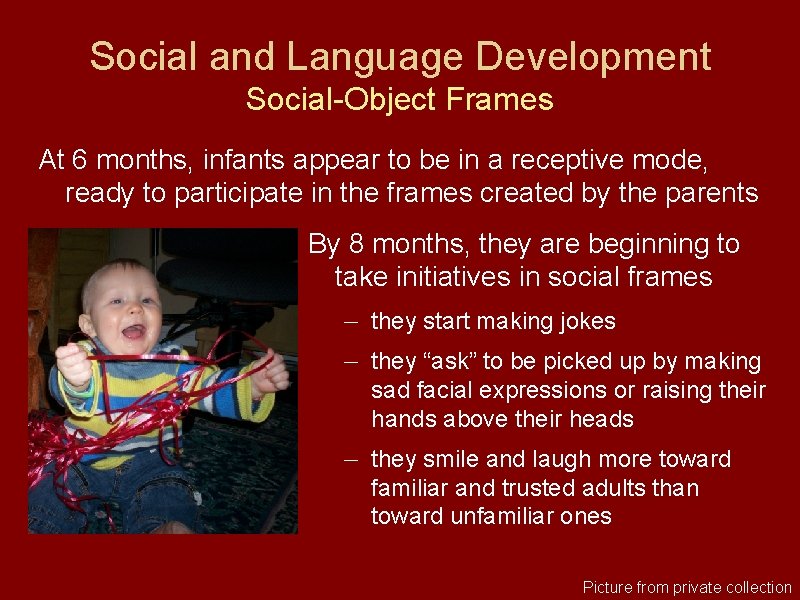 Social and Language Development
Social-Object Frames

At 6 months, infants appear to be in a receptive mode, ready to participate in the frames created by the parents

By 8 months, they are beginning to take initiatives in social frames

– they start making jokes

– they “ask” to be picked up by making sad facial expressions or raising their hands above their heads

– they smile and laugh more toward familiar and trusted adults than toward unfamiliar ones

Picture from private collection